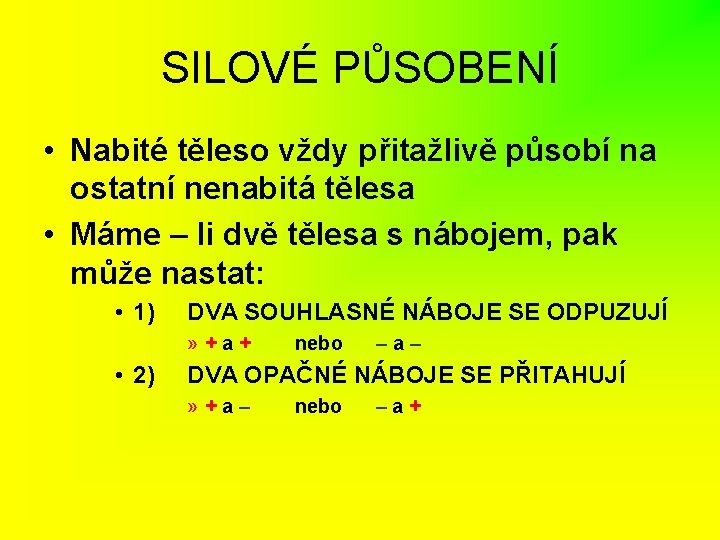 SILOVÉ PŮSOBENÍ

• Nabité těleso vždy přitažlivě působí na ostatní nenabitá tělesa

• Máme – li dvě tělesa s nábojem, pak může nastat:

• 1) DVA SOUHLASNÉ NÁBOJE SE ODPUZUJÍ

» + a + nebo – a –

• 2) DVA OPAČNÉ NÁBOJE SE PŘITAHUJÍ

» + a – nebo – a +